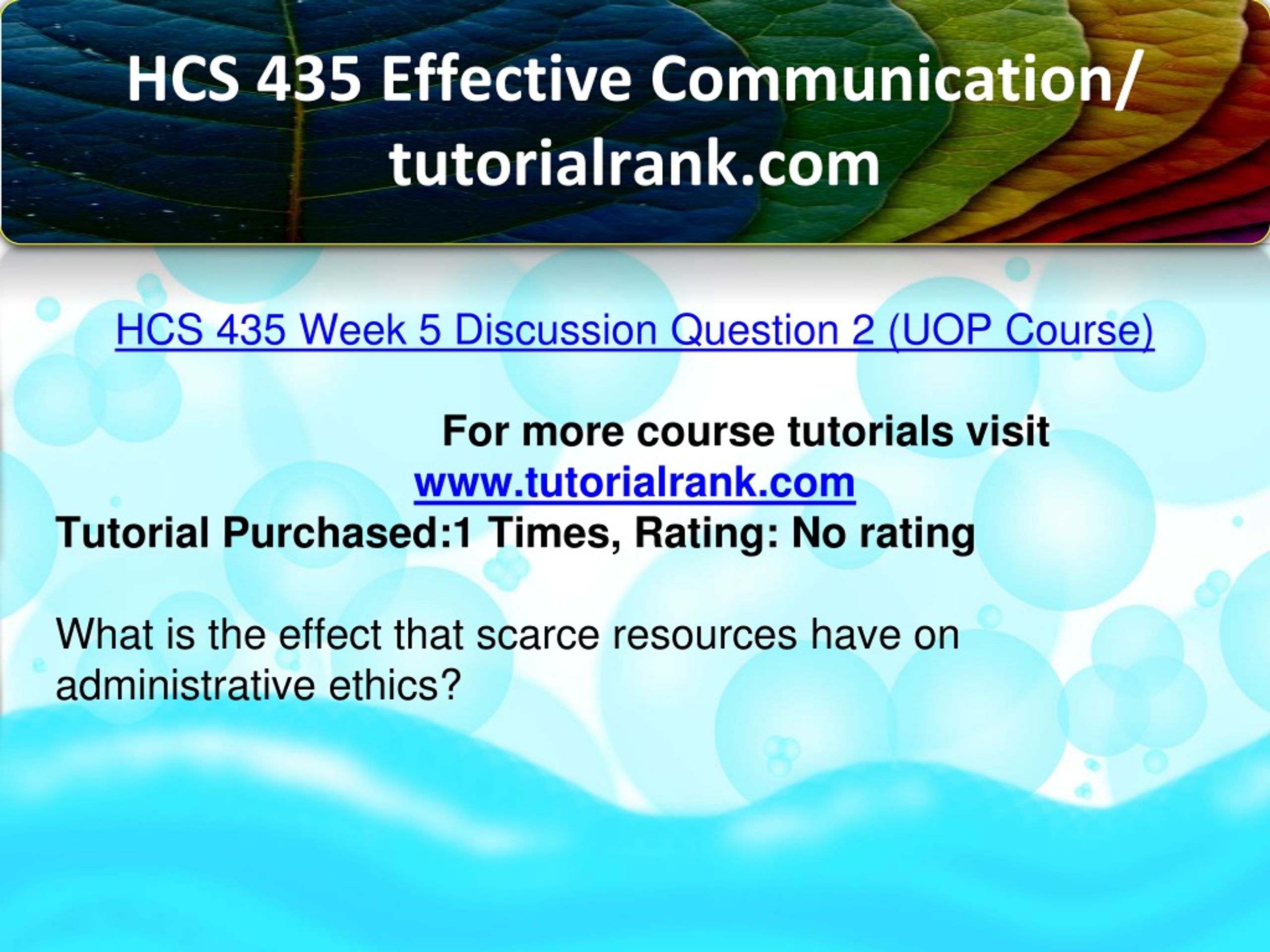 HCS 435 Effective Communication/ tutorialrank.com

HCS 435 Week 5 Discussion Question 2 (UOP Course)

For more course tutorials visit
www.tutorialrank.com
Tutorial Purchased:1 Times, Rating: No rating

What is the effect that scarce resources have on administrative ethics?